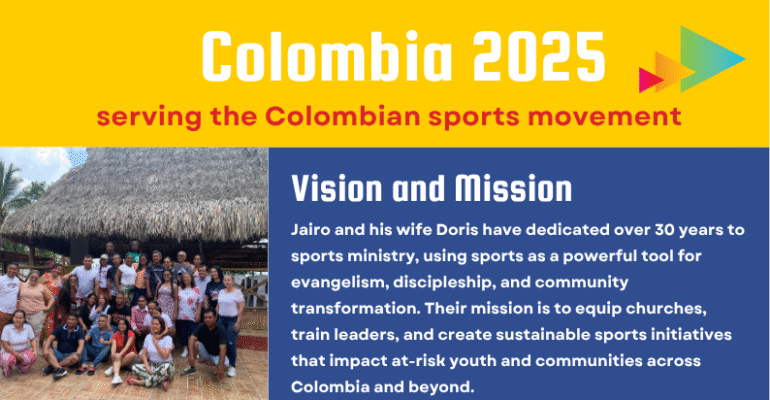 Colombia 2025

serving the Colombian sports movement

Vision and Mission

Jairo and his wife Doris have dedicated over 30 years to sports ministry, using sports as a powerful tool for evangelism, discipleship, and community transformation. Their mission is to equip churches, train leaders, and create sustainable sports initiatives that impact at-risk youth and communities across Colombia and beyond.